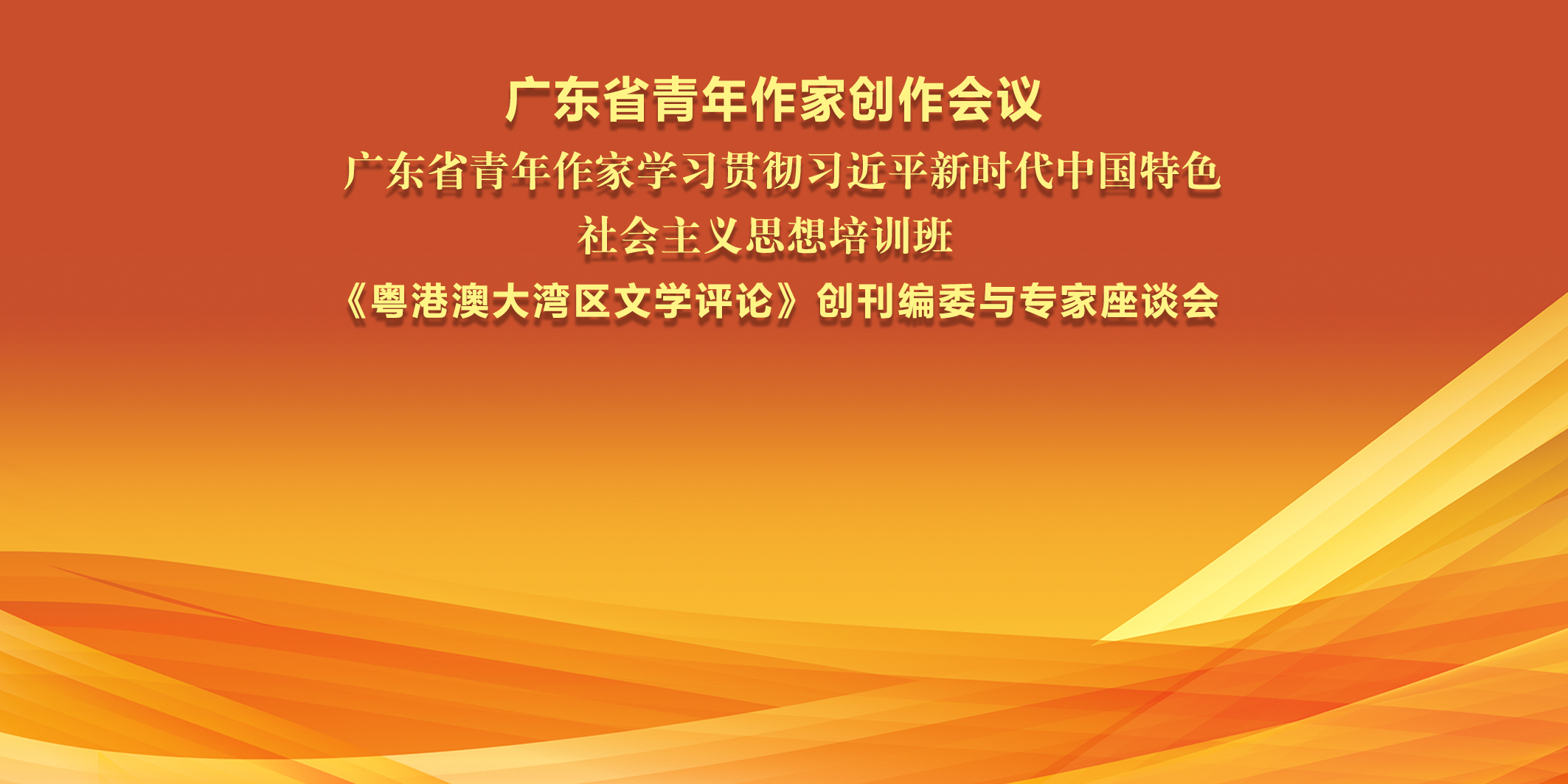 广东省青年作家创作会议

广东省青年作家学习贯彻习近平新时代中国特色社会主义思想培训班

《粤港澳大湾区文学评论》创刊编委与专家座谈会